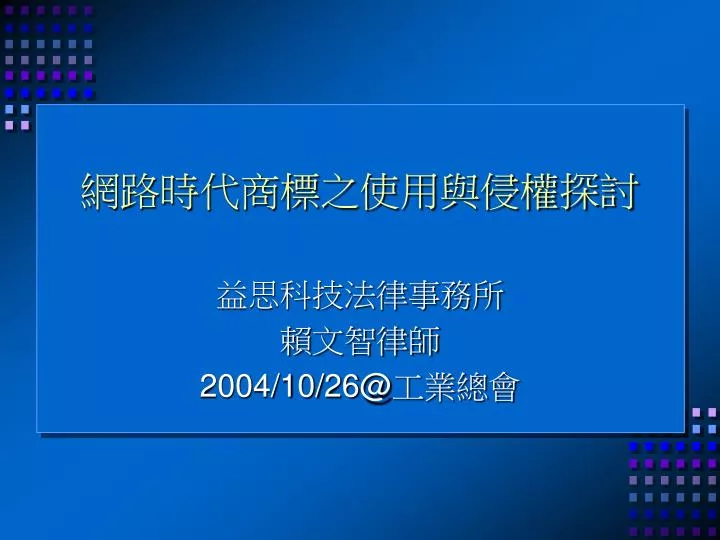 網路時代商標之使用與侵權探討

益思科技法律事務所
賴文智律師
2004/10/26@工業總會